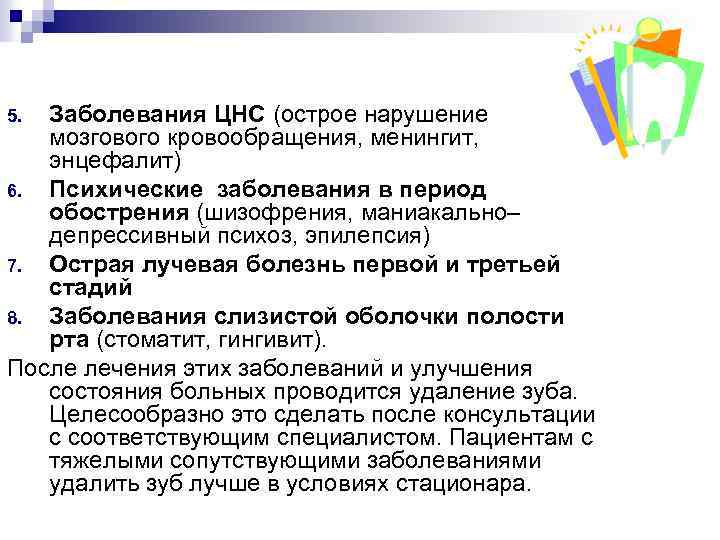 5. Заболевания ЦНС (острое нарушение мозгового кровообращения, менингит, энцефалит)

6. Психические заболевания в период обострения (шизофрения, маниакально–депрессивный психоз, эпилепсия)

7. Острая лучевая болезнь первой и третьей стадий

8. Заболевания слизистой оболочки полости рта (стоматит, гингивит).

После лечения этих заболеваний и улучшения состояния больных проводится удаление зуба. Целесообразно это сделать после консультации с соответствующим специалистом. Пациентам с тяжелыми сопутствующими заболеваниями удалить зуб лучше в условиях стационара.